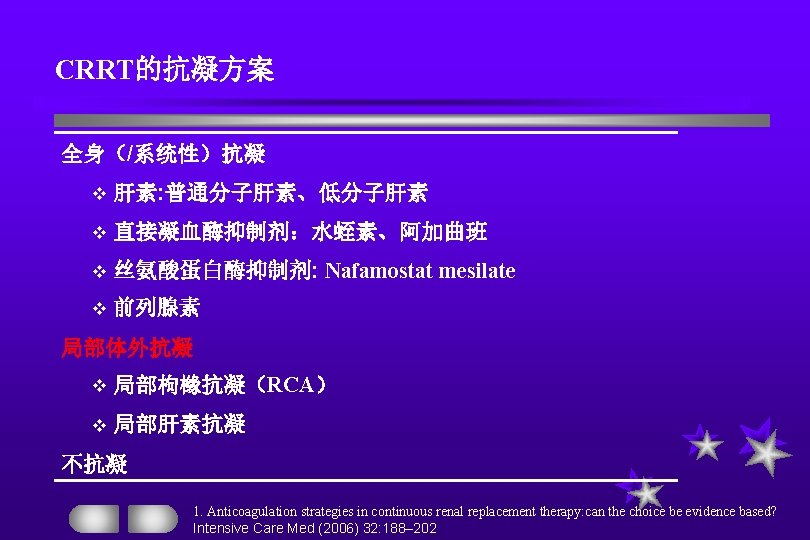 CRRT的抗凝方案

全身（/系统性）抗凝

❖ 肝素:普通分子肝素、低分子肝素

❖ 直接凝血酶抑制剂：水蛭素、阿加曲班

❖ 丝氨酸蛋白酶抑制剂: Nafamostat mesilate

❖ 前列腺素

局部体外抗凝

❖ 局部枸橼抗凝（RCA）

❖ 局部肝素抗凝

不抗凝

1. Anticoagulation strategies in continuous renal replacement therapy:can the choice be evidence based? Intensive Care Med (2006) 32:188–202